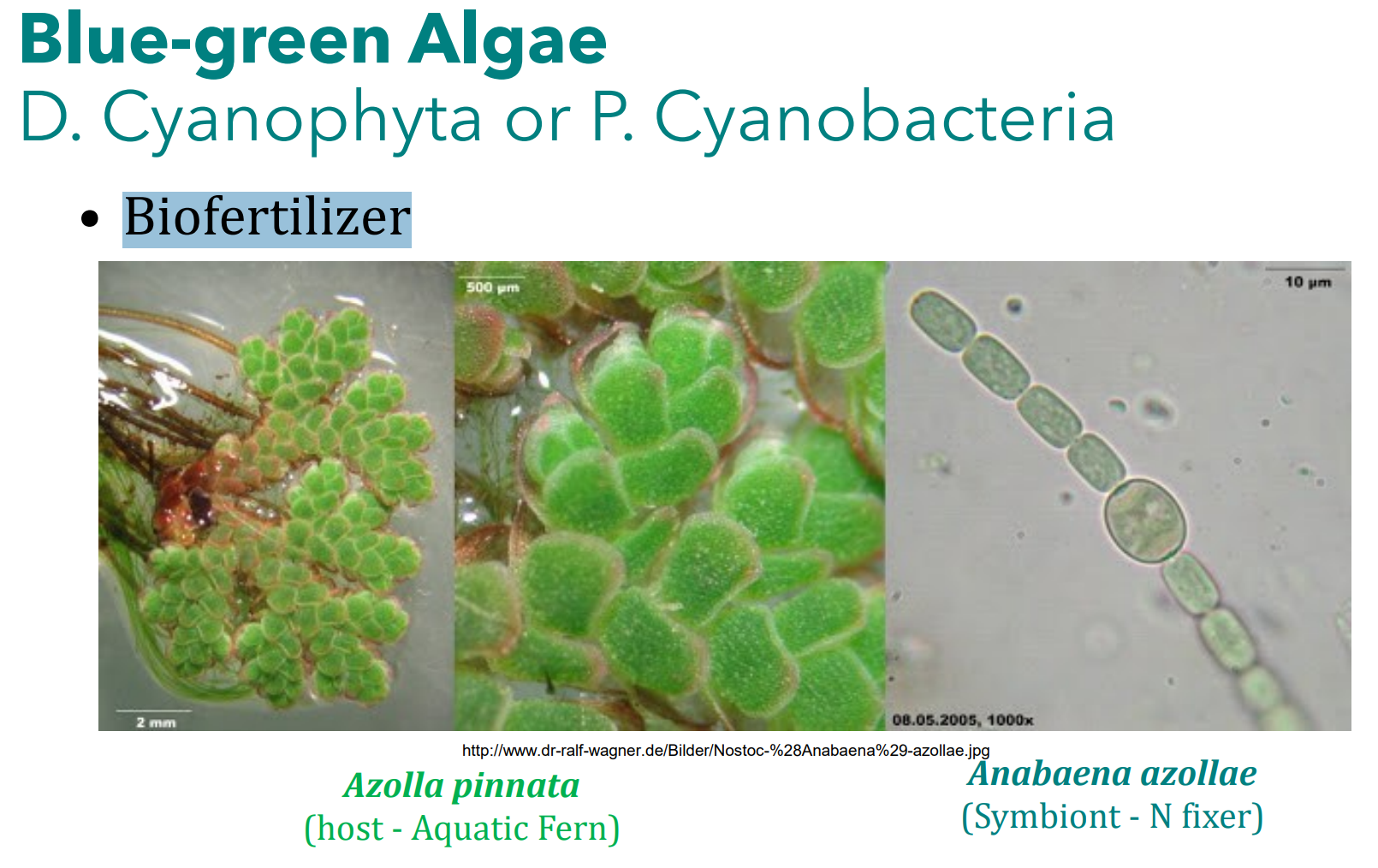 Blue-green Algae
D. Cyanophyta or P. Cyanobacteria

• Biofertilizer

2 mm

500 µm

10 µm

08.05.2005, 1000x

http://www.dr-ralf-wagner.de/Bilder/Nostoc-%28Anabaena%29-azollae.jpg

Azolla pinnata
(host - Aquatic Fern)

Anabaena azollae
(Symbiont - N fixer)